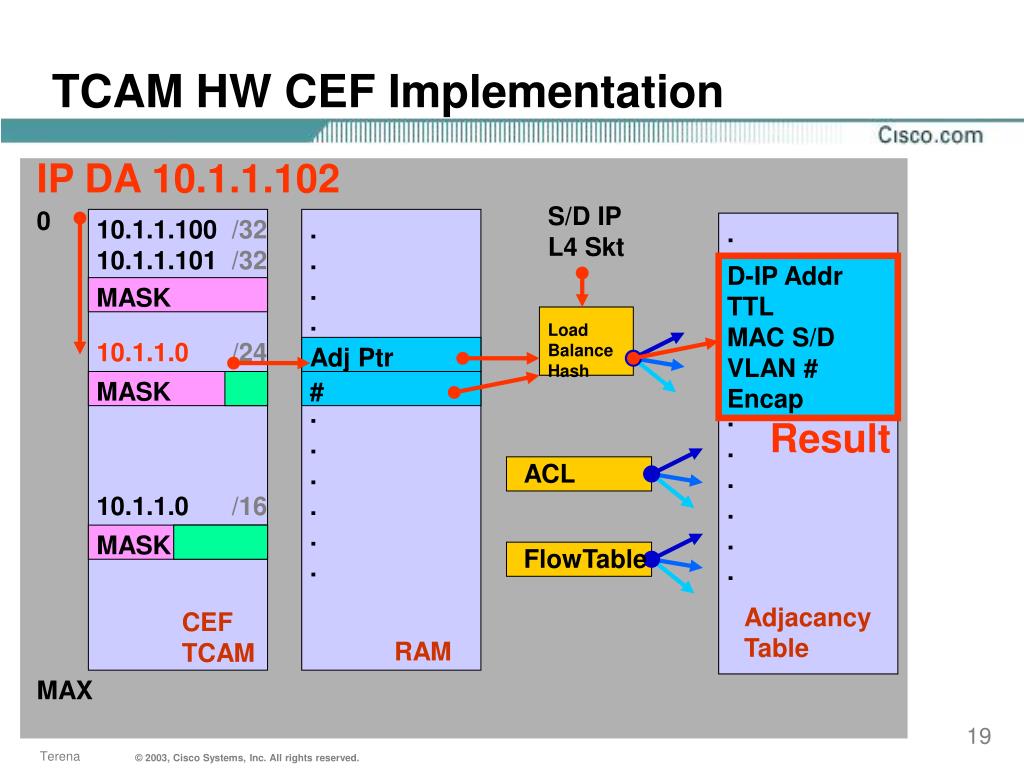 TCAM HW CEF Implementation

Cisco.com

IP DA 10.1.1.102

0

10.1.1.100 /32
10.1.1.101 /32
MASK
10.1.1.0 /24
MASK
10.1.1.0 /16
MASK

CEF TCAM

MAX

.
.
.
.
Adj Ptr
#
.
.
.
.
.
.

RAM

S/D IP
L4 Skt

Load Balance Hash

ACL

FlowTable

.
D-IP Addr
TTL
MAC S/D
VLAN #
Encap
.
.
.
.
.
.

Result

Adjacancy Table

19

Terena

© 2003, Cisco Systems, Inc. All rights reserved.